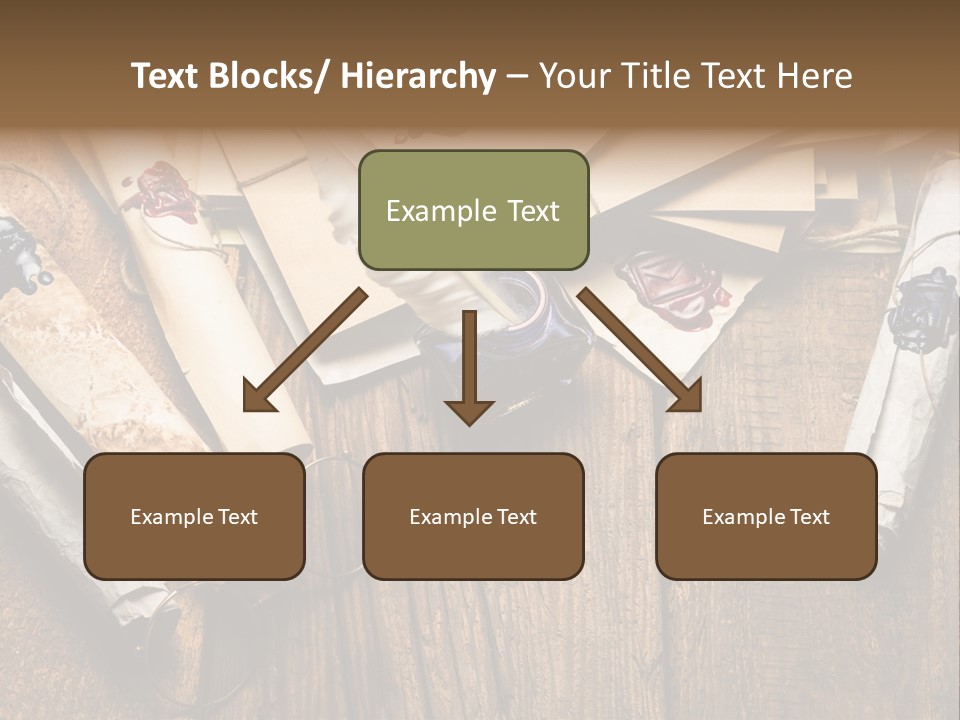 Text Blocks/ Hierarchy – Your Title Text Here

Example Text

Example Text

Example Text

Example Text